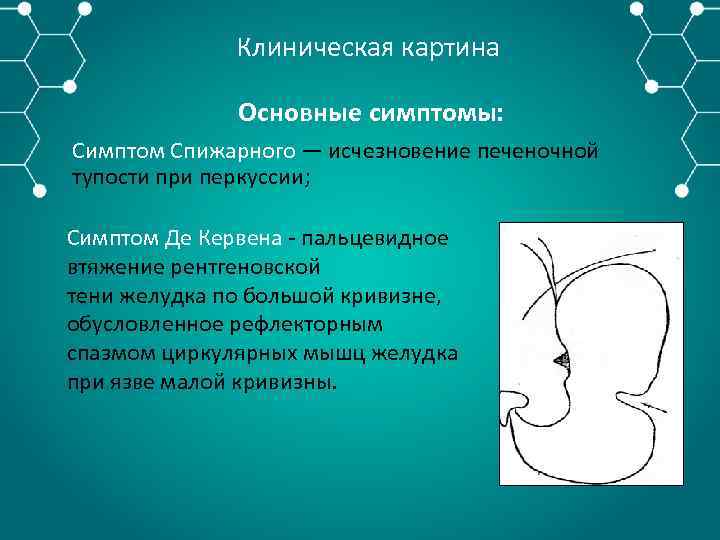 Клиническая картина

Основные симптомы:

Симптом Спижарного — исчезновение печеночной тупости при перкуссии;

Симптом Де Кервена - пальцевидное втяжение рентгеновской тени желудка по большой кривизне, обусловленное рефлекторным спазмом циркулярных мышц желудка при язве малой кривизны.